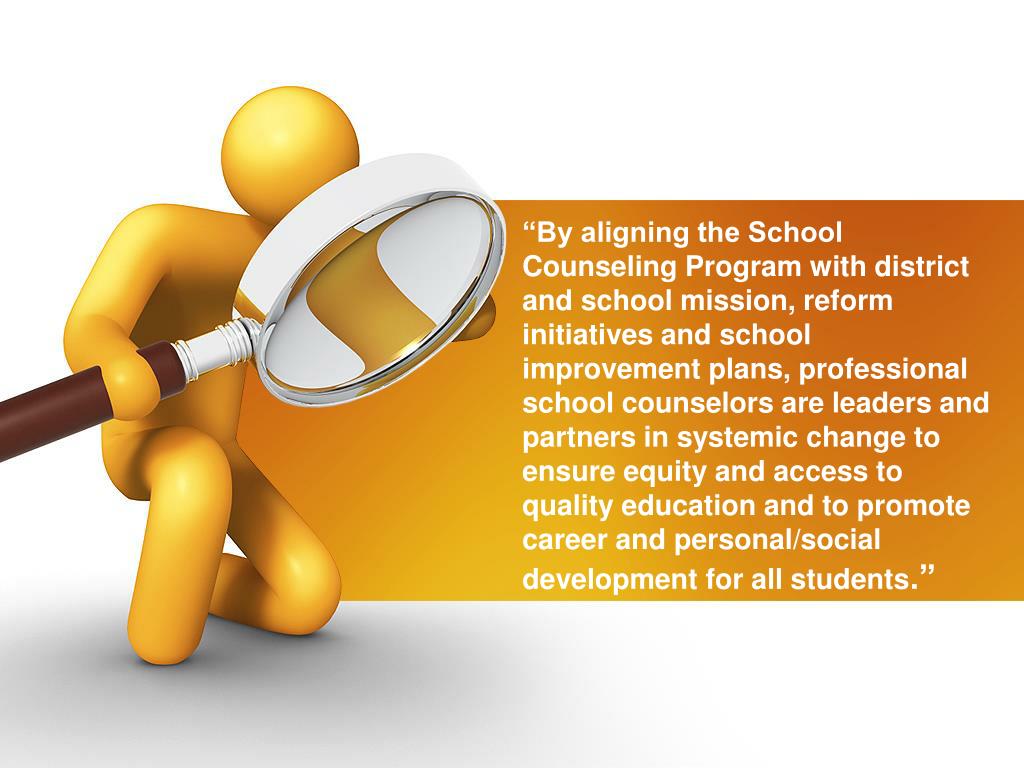 “By aligning the School Counseling Program with district and school mission, reform initiatives and school improvement plans, professional school counselors are leaders and partners in systemic change to ensure equity and access to quality education and to promote career and personal/social development for all students.”